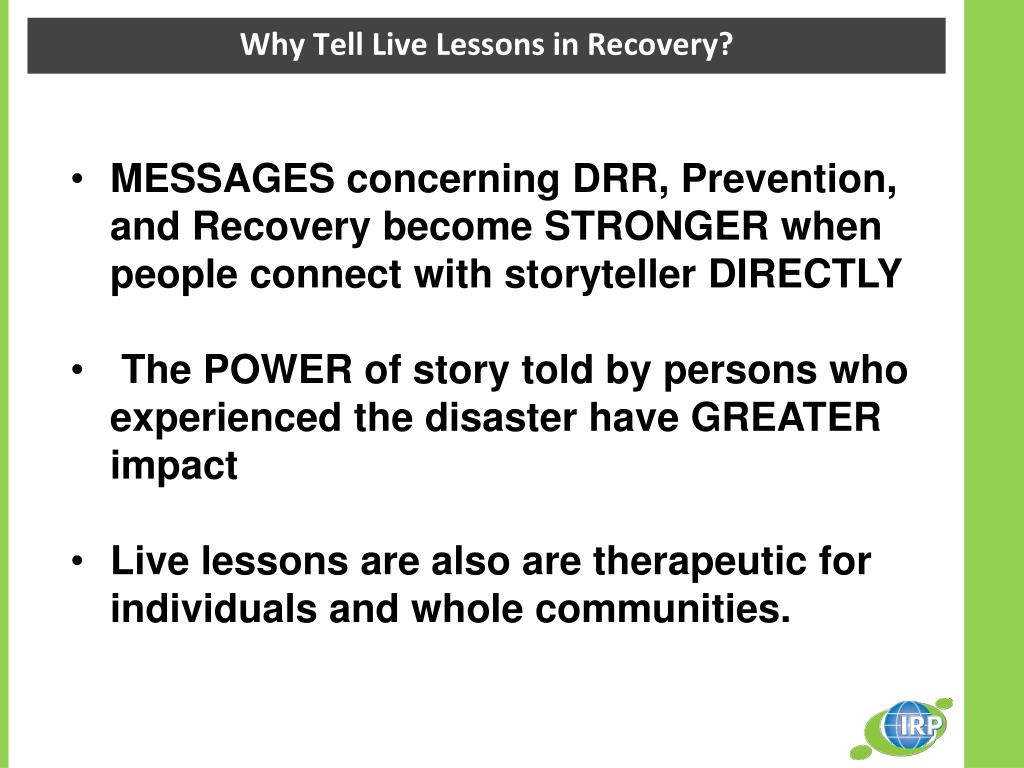 Why Tell Live Lessons in Recovery?

• MESSAGES concerning DRR, Prevention, and Recovery become STRONGER when people connect with storyteller DIRECTLY

• The POWER of story told by persons who experienced the disaster have GREATER impact

• Live lessons are also are therapeutic for individuals and whole communities.

IRP